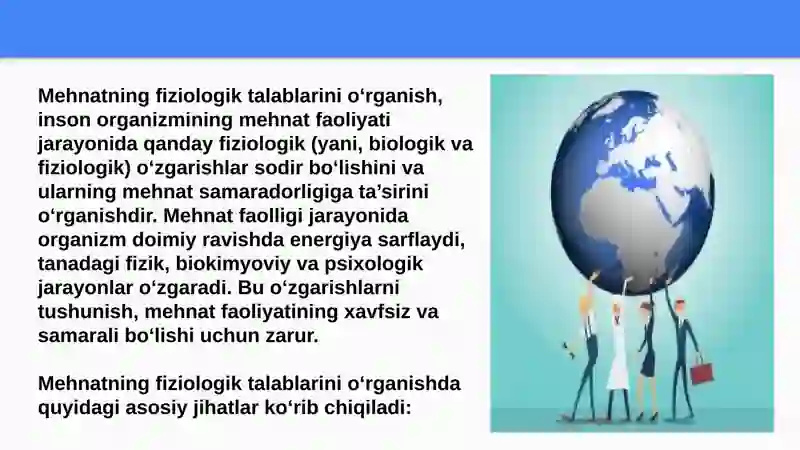 Mehnatning fiziologik talablarini o‘rganish, inson organizmining mehnat faoliyati jarayonida qanday fiziologik (yani, biologik va fiziologik) o‘zgarishlar sodir bo‘lishini va ularning mehnat samaradorligiga ta’sirini o‘rganishdir. Mehnat faolligi jarayonida organizm doimiy ravishda energiya sarflaydi, tanadagi fizik, biokimyoviy va psixologik jarayonlar o‘zgaradi. Bu o‘zgarishlarni tushunish, mehnat faoliyatining xavfsiz va samarali bo‘lishi uchun zarur.

Mehnatning fiziologik talablarini o‘rganishda quyidagi asosiy jihatlar ko‘rib chiqiladi: